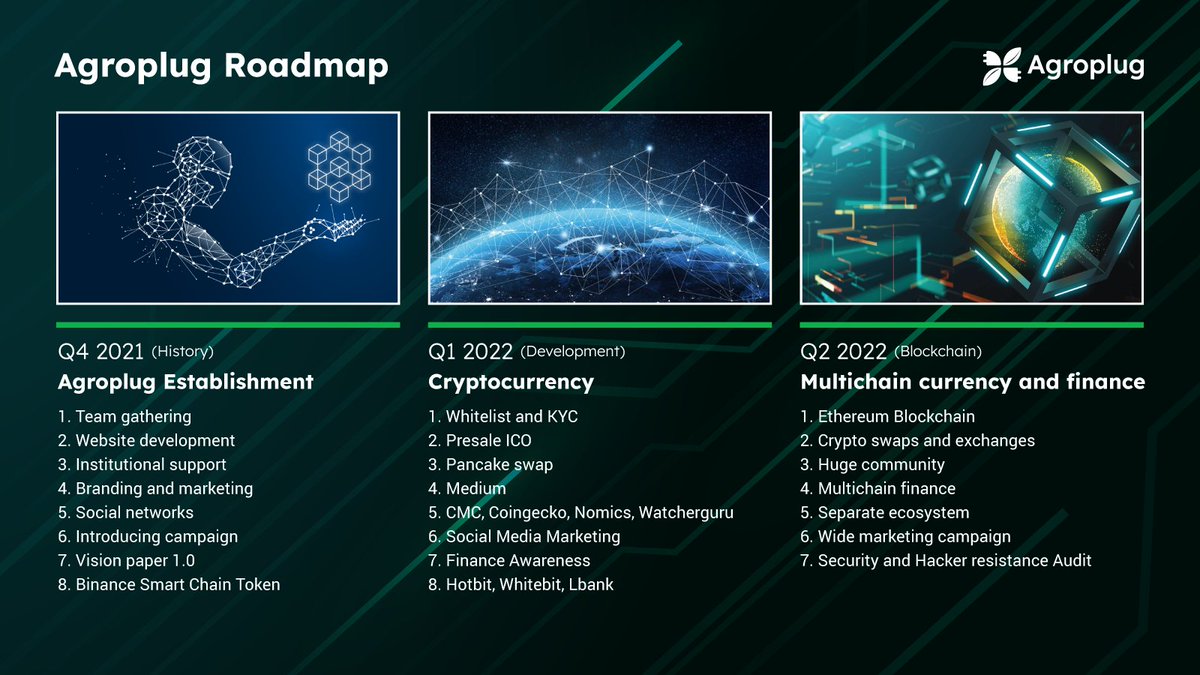 Agroplug Roadmap

Agroplug

Q4 2021 (History)
Agroplug Establishment
1. Team gathering
2. Website development
3. Institutional support
4. Branding and marketing
5. Social networks
6. Introducing campaign
7. Vision paper 1.0
8. Binance Smart Chain Token

Q1 2022 (Development)
Cryptocurrency
1. Whitelist and KYC
2. Presale ICO
3. Pancake swap
4. Medium
5. CMC, Coingecko, Nomics, Watcherguru
6. Social Media Marketing
7. Finance Awareness
8. Hotbit, Whitebit, Lbank

Q2 2022 (Blockchain)
Multichain currency and finance
1. Ethereum Blockchain
2. Crypto swaps and exchanges
3. Huge community
4. Multichain finance
5. Separate ecosystem
6. Wide marketing campaign
7. Security and Hacker resistance Audit